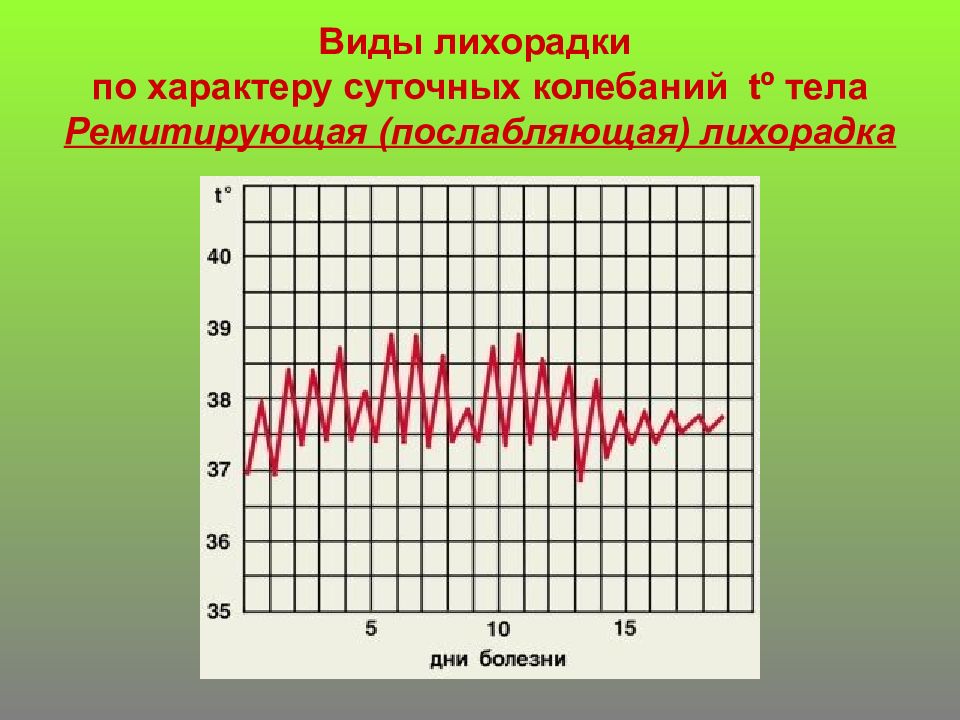 Виды лихорадки
по характеру суточных колебаний tº тела
Ремитирующая (послабляющая) лихорадка

t°
40
39
38
37
36
35
5
10
15
дни болезни